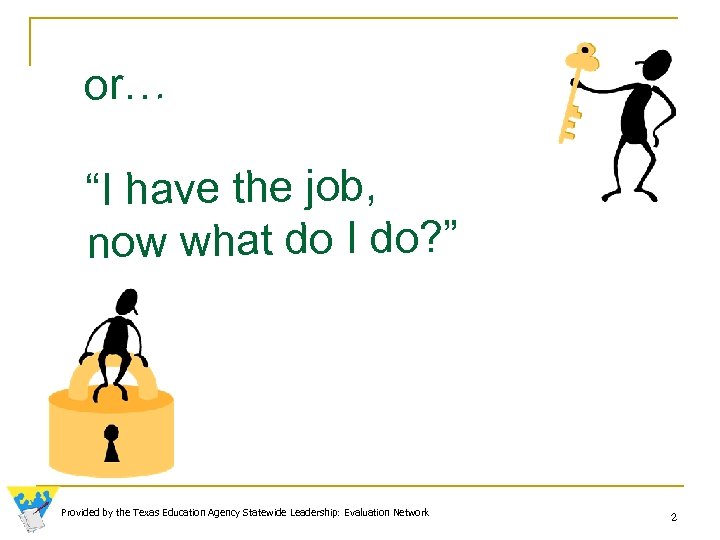 or…

“I have the job, now what do I do?”

Provided by the Texas Education Agency Statewide Leadership: Evaluation Network

2